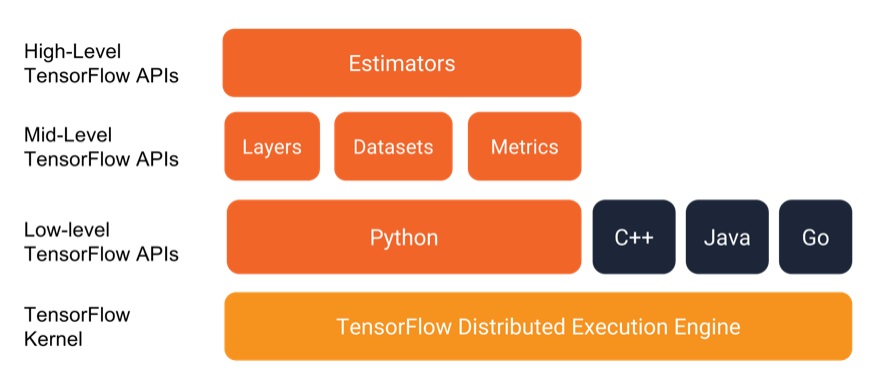 High-Level TensorFlow APIs

Estimators

Mid-Level TensorFlow APIs

Layers

Datasets

Metrics

Low-level TensorFlow APIs

Python

C++

Java

Go

TensorFlow Kernel

TensorFlow Distributed Execution Engine